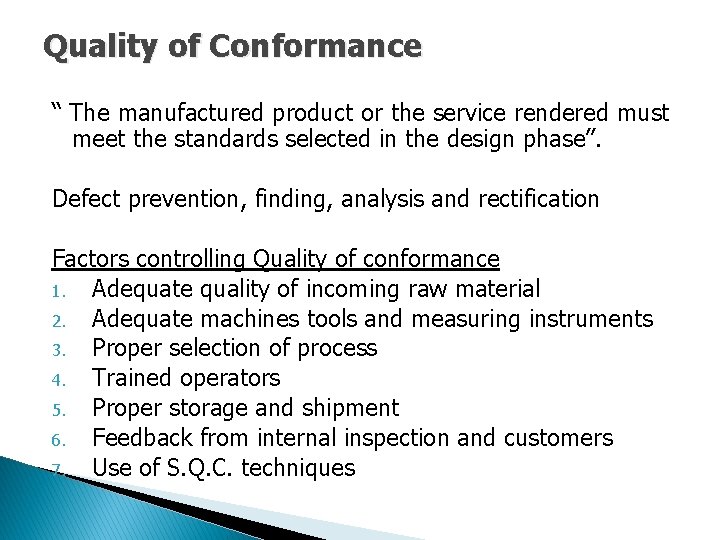 Quality of Conformance

" The manufactured product or the service rendered must meet the standards selected in the design phase".

Defect prevention, finding, analysis and rectification

Factors controlling Quality of conformance
1. Adequate quality of incoming raw material
2. Adequate machines tools and measuring instruments
3. Proper selection of process
4. Trained operators
5. Proper storage and shipment
6. Feedback from internal inspection and customers
7. Use of S.Q.C. techniques